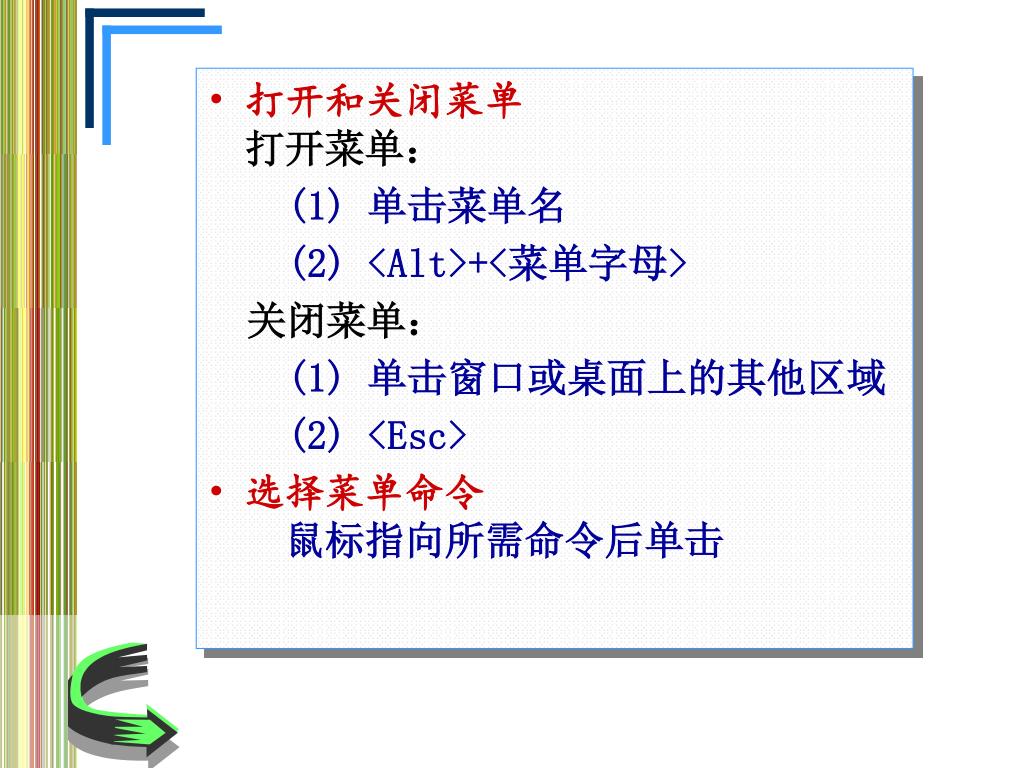 • 打开和关闭菜单
打开菜单：
(1) 单击菜单名
(2) <Alt>+<菜单字母>
关闭菜单：
(1) 单击窗口或桌面上的其他区域
(2) <Esc>

• 选择菜单命令
鼠标指向所需命令后单击